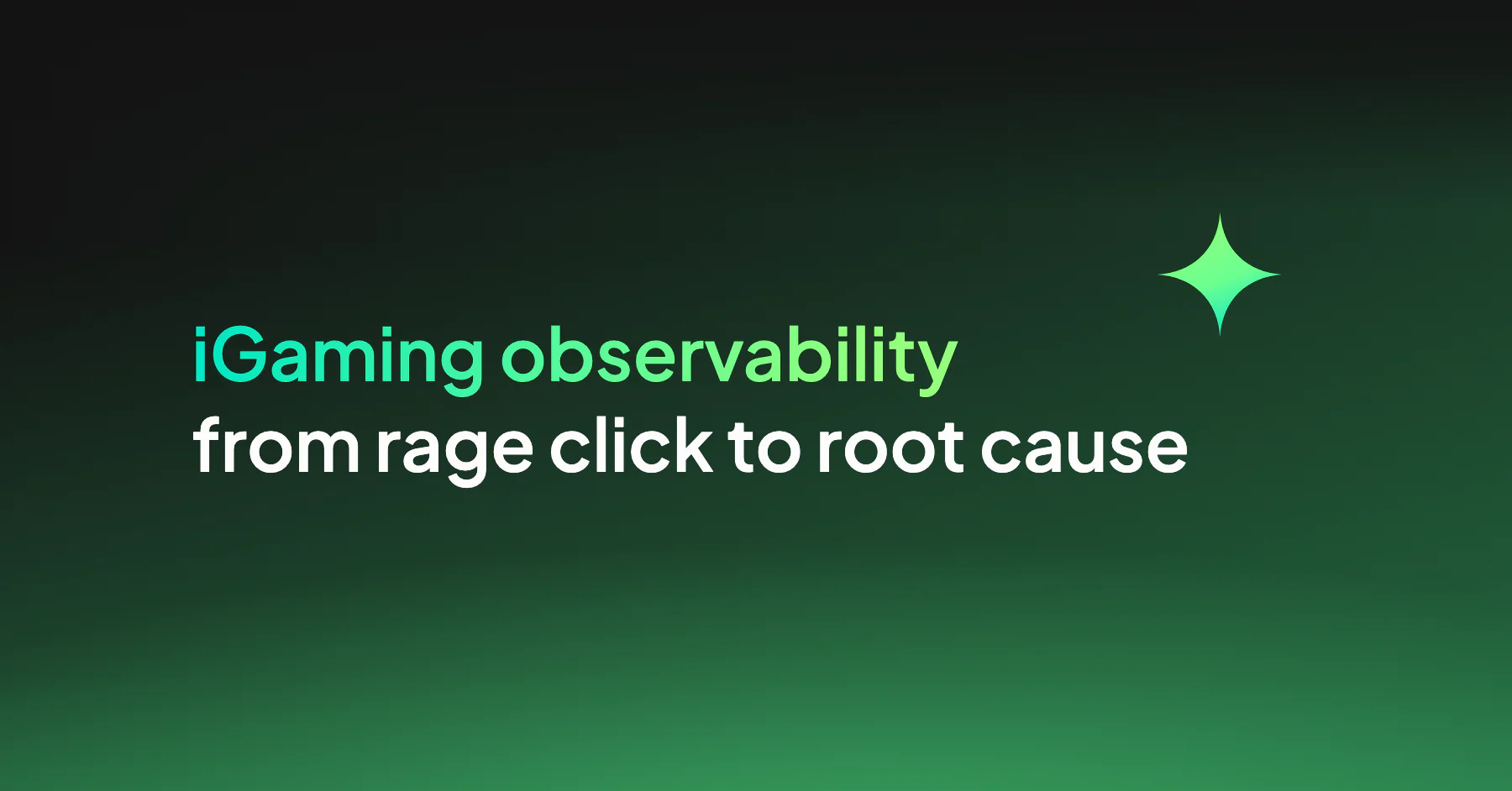 iGaming observability
from rage click to root cause